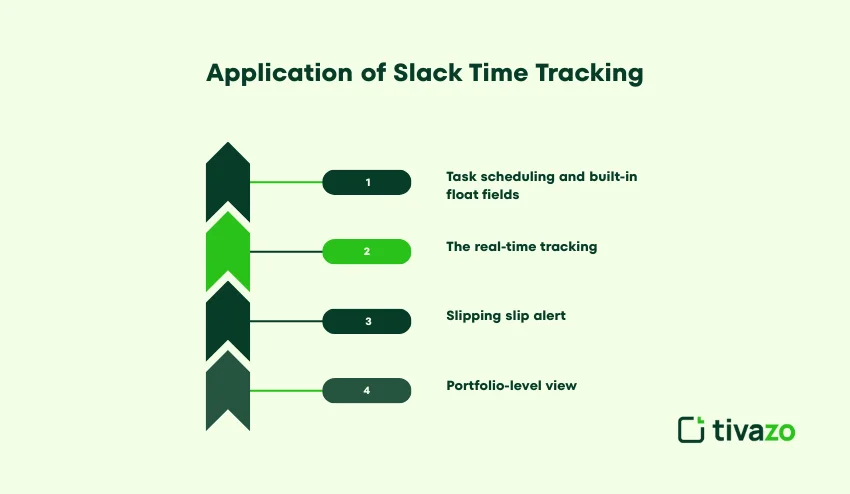 Application of Slack Time Tracking

1
Task scheduling and built-in float fields

2
The real-time tracking

3
Slipping slip alert

4
Portfolio-level view

tivazo